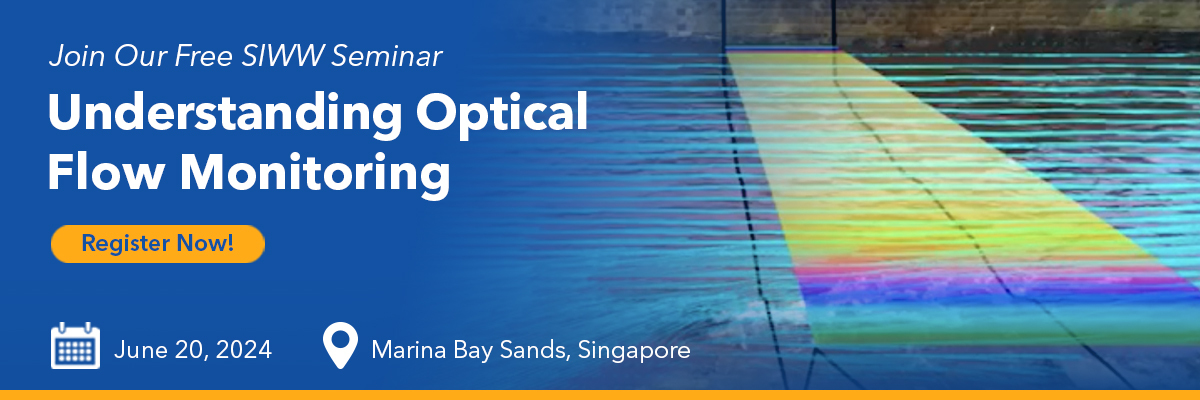 Join Our Free SIWW Seminar

Understanding Optical Flow Monitoring

Register Now!

June 20, 2024

Marina Bay Sands, Singapore